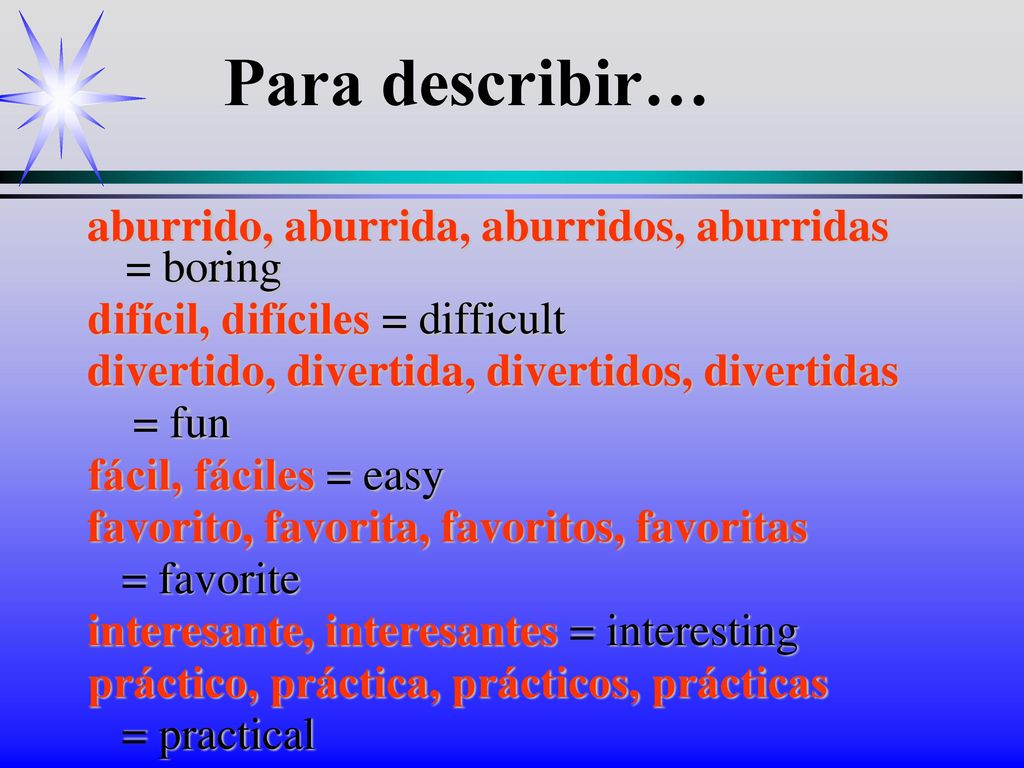 Para describir…

aburrido, aburrida, aburridos, aburridas = boring
difícil, difíciles = difficult
divertido, divertida, divertidos, divertidas = fun
fácil, fáciles = easy
favorito, favorita, favoritos, favoritas = favorite
interesante, interesantes = interesting
práctico, práctica, prácticos, prácticas = practical